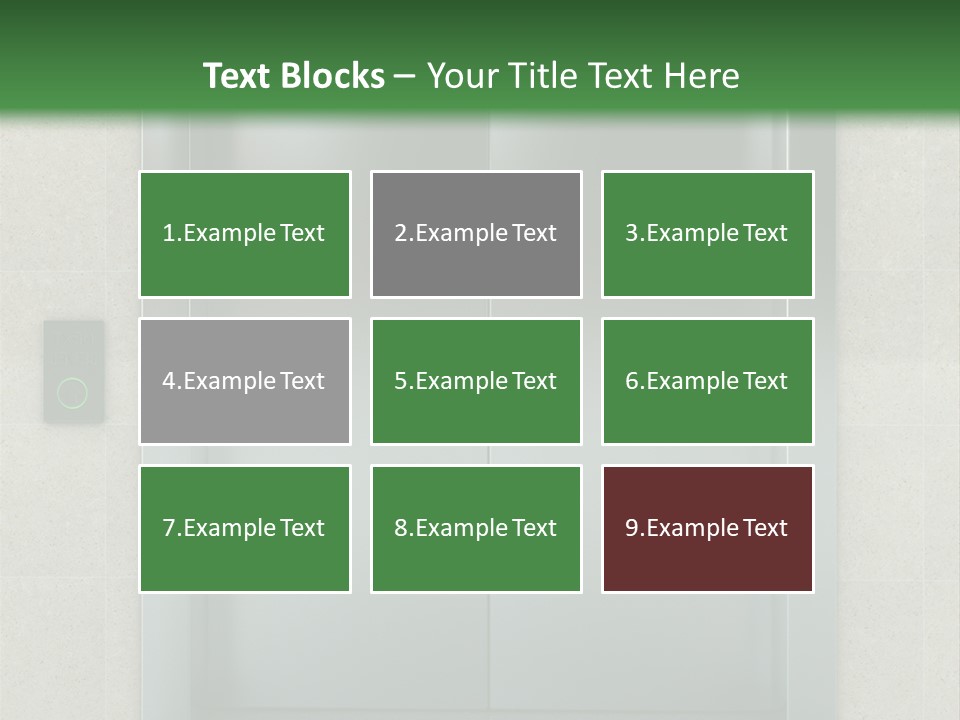 Text Blocks – Your Title Text Here

1.Example Text

2.Example Text

3.Example Text

4.Example Text

5.Example Text

6.Example Text

7.Example Text

8.Example Text

9.Example Text